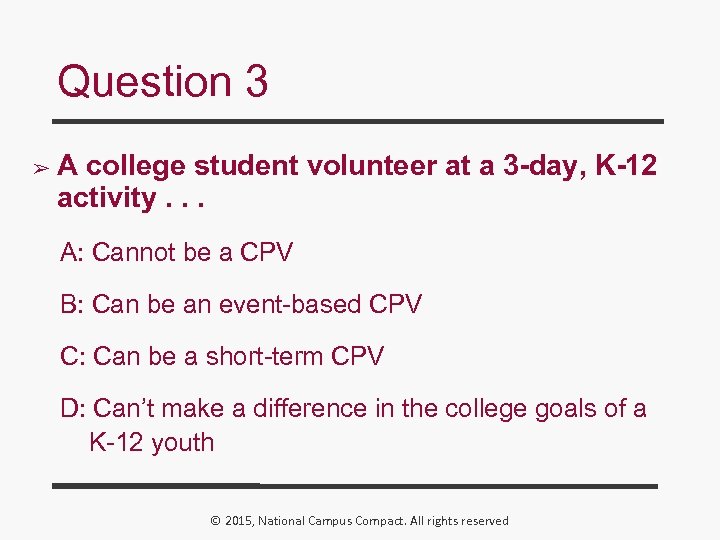 Question 3

➢ A college student volunteer at a 3-day, K-12 activity . . .

A: Cannot be a CPV

B: Can be an event-based CPV

C: Can be a short-term CPV

D: Can't make a difference in the college goals of a K-12 youth

© 2015, National Campus Compact. All rights reserved